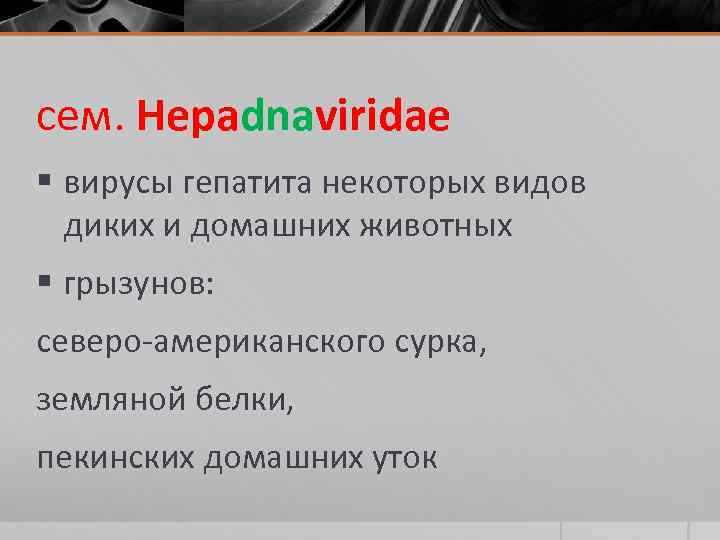 сем. Hepadnaviridae

▪ вирусы гепатита некоторых видов диких и домашних животных

▪ грызунов:

северо-американского сурка,

земляной белки,

пекинских домашних уток